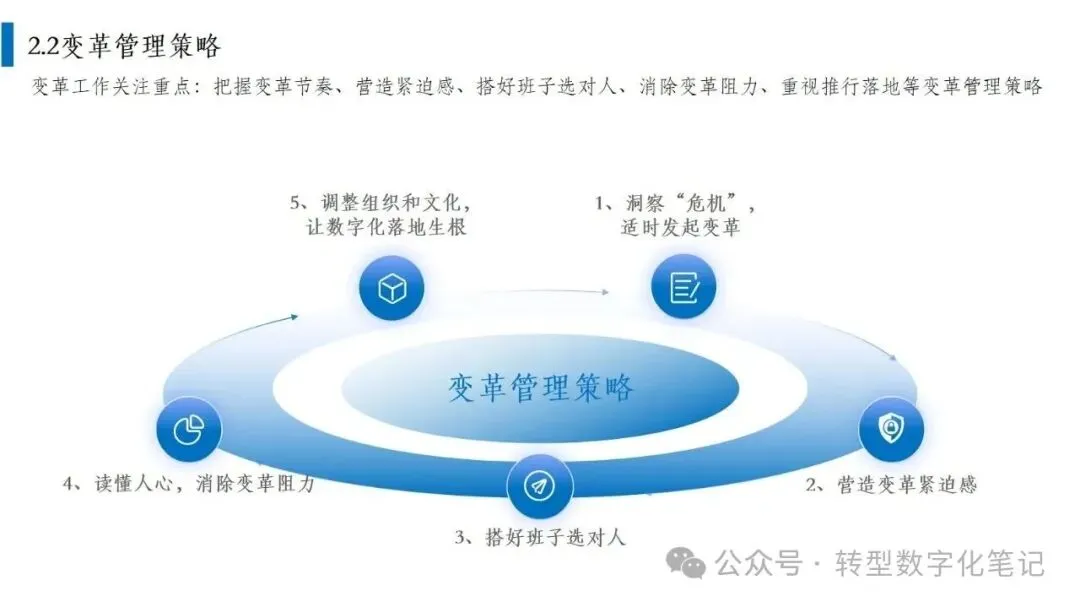 2.2变革管理策略

变革工作关注重点：把握变革节奏、营造紧迫感、搭好班子选对人、消除变革阻力、重视推行落地等变革管理策略

5、调整组织和文化，让数字化落地生根

1、洞察“危机”，适时发起变革

变革管理策略

4、读懂人心，消除变革阻力

2、营造变革紧迫感

3、搭好班子选对人

公众号 · 转型数字化笔记